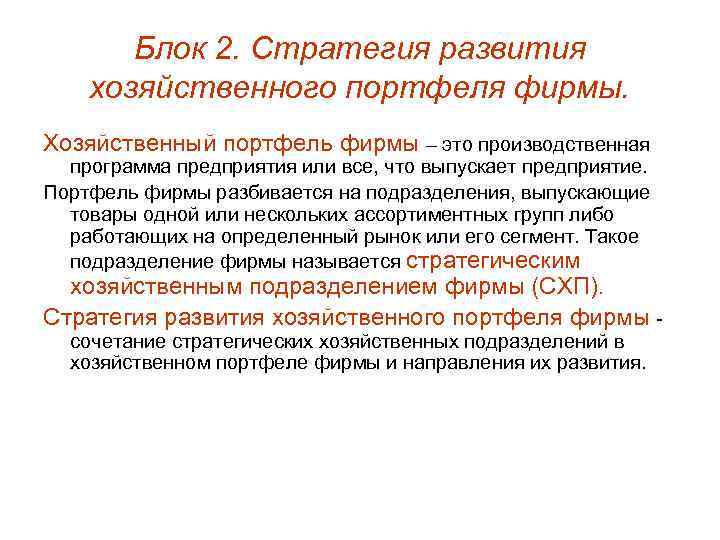 Блок 2. Стратегия развития хозяйственного портфеля фирмы.

Хозяйственный портфель фирмы – это производственная программа предприятия или все, что выпускает предприятие.

Портфель фирмы разбивается на подразделения, выпускающие товары одной или нескольких ассортиментных групп либо работающих на определенный рынок или его сегмент. Такое подразделение фирмы называется стратегическим хозяйственным подразделением фирмы (СХП).

Стратегия развития хозяйственного портфеля фирмы - сочетание стратегических хозяйственных подразделений в хозяйственном портфеле фирмы и направления их развития.